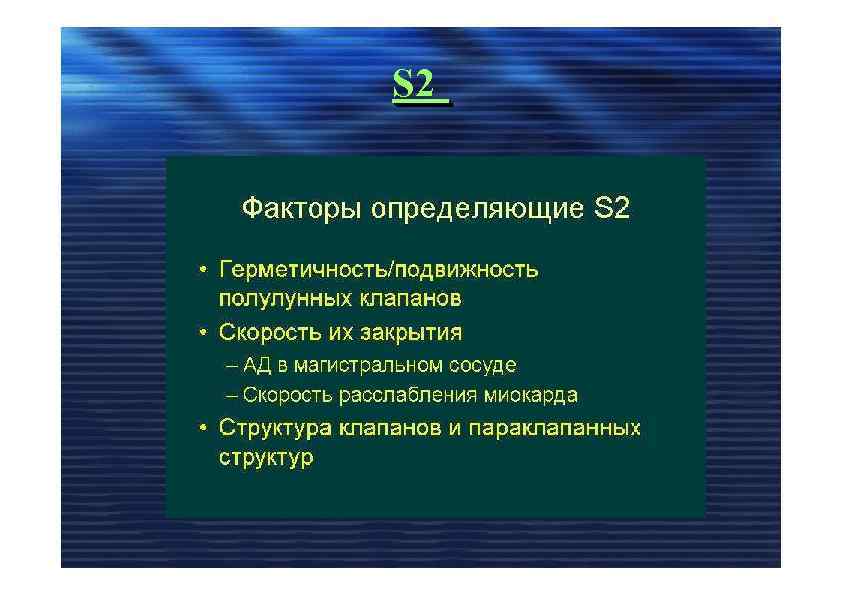 S2

Факторы определяющие S2

• Герметичность/подвижность полулунных клапанов
• Скорость их закрытия
– АД в магистральном сосуде
– Скорость расслабления миокарда
• Структура клапанов и параклапанных структур